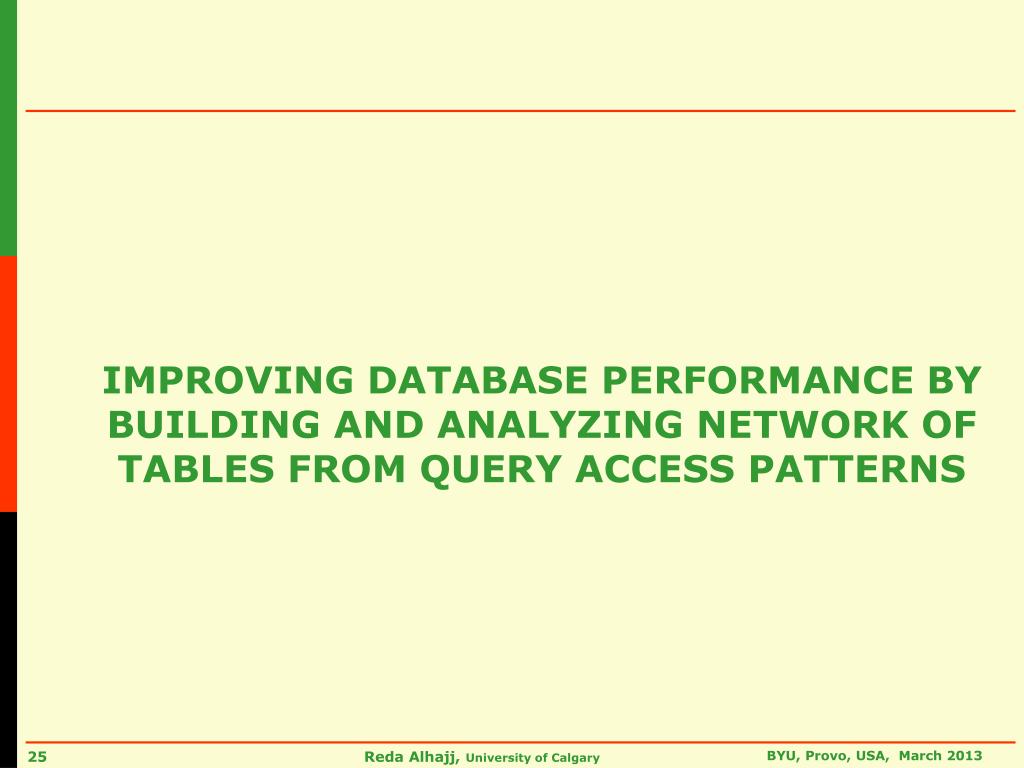 IMPROVING DATABASE PERFORMANCE BY BUILDING AND ANALYZING NETWORK OF TABLES FROM QUERY ACCESS PATTERNS

25

Reda Alhajj, University of Calgary

BYU, Provo, USA, March 2013